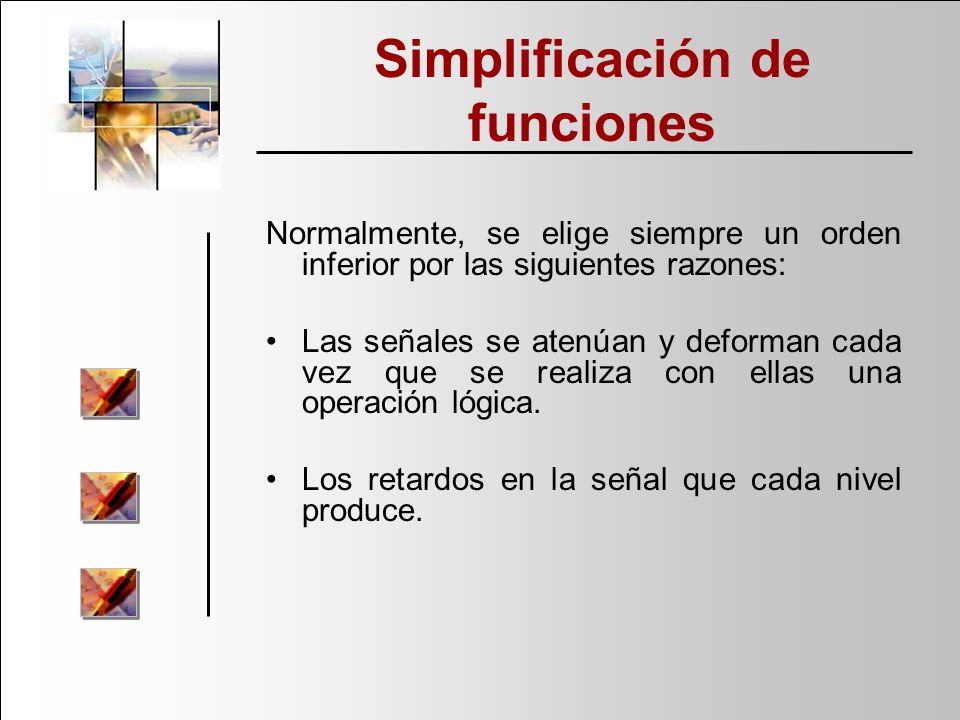 Simplificación de funciones

Normalmente, se elige siempre un orden inferior por las siguientes razones:

• Las señales se atenúan y deforman cada vez que se realiza con ellas una operación lógica.

• Los retardos en la señal que cada nivel produce.